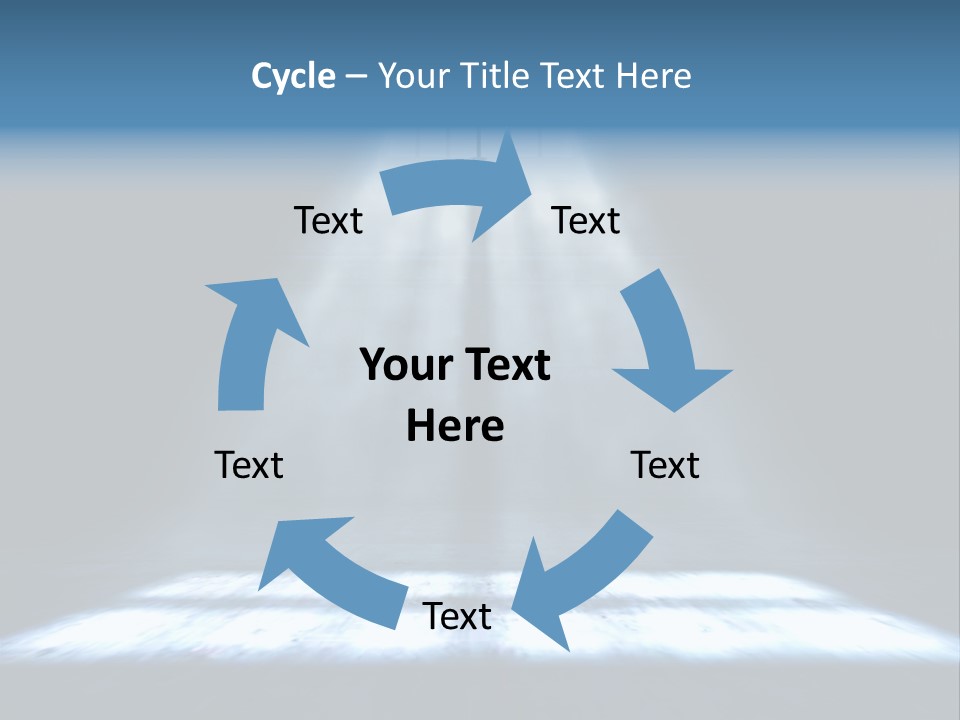 Cycle – Your Title Text Here

Text

Text

Your Text Here

Text

Text

Text